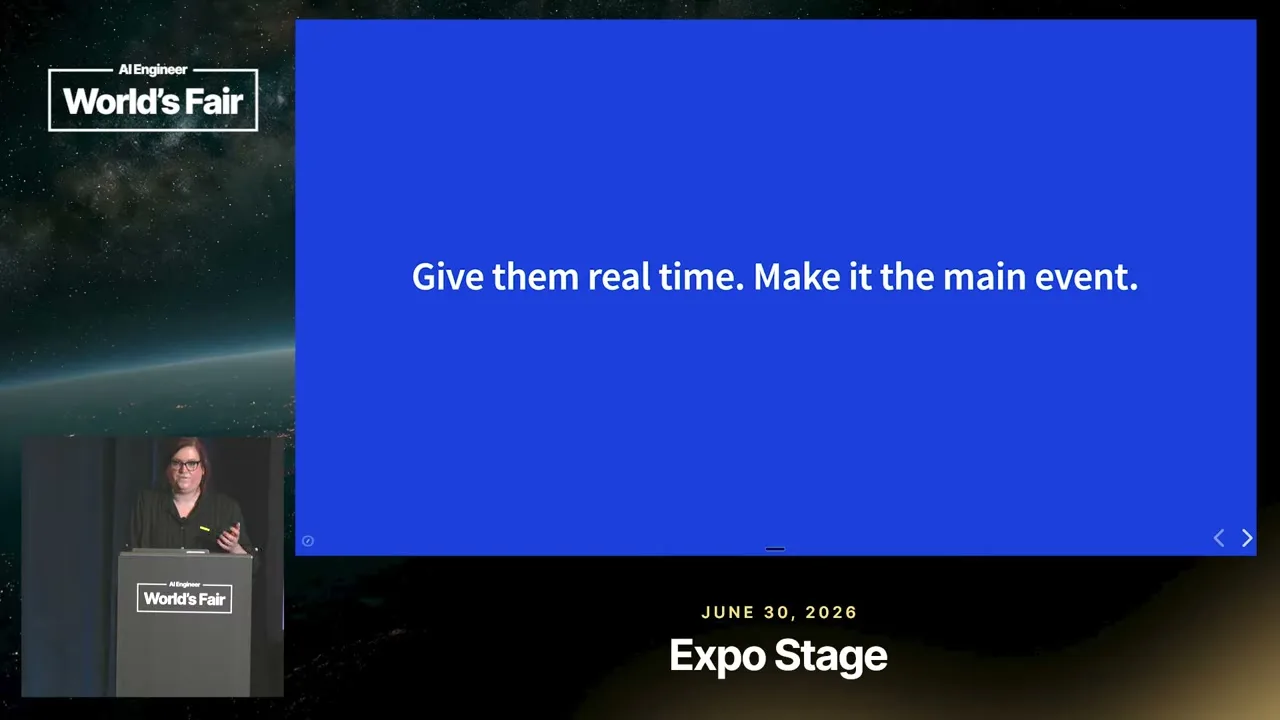 AI Engineer
World's Fair

Give them real time. Make it the main event.

AI Engineer
World's Fair

JUNE 30, 2026
Expo Stage